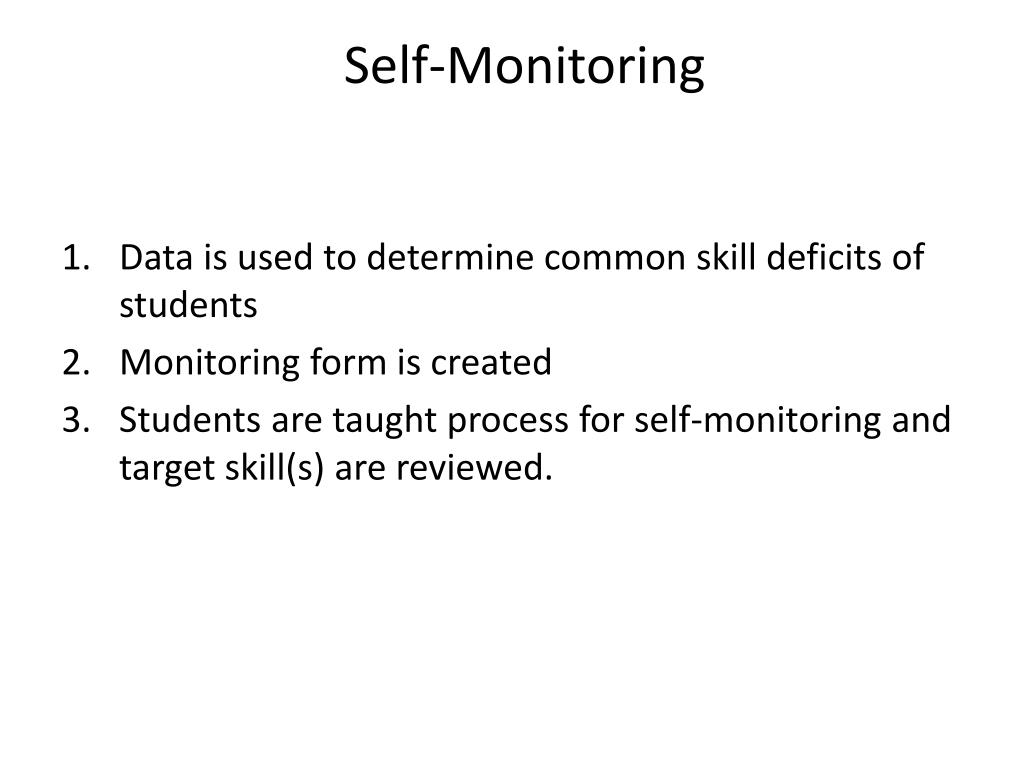 Self-Monitoring

1. Data is used to determine common skill deficits of students
2. Monitoring form is created
3. Students are taught process for self-monitoring and target skill(s) are reviewed.